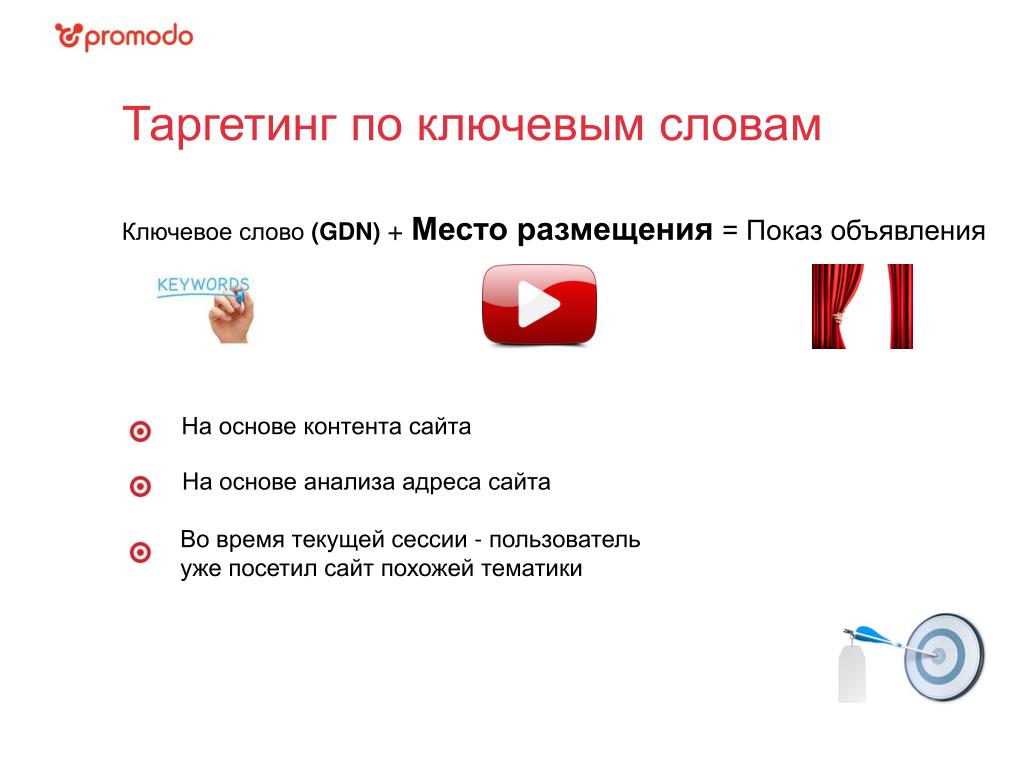 promodo

Таргетинг по ключевым словам

Ключевое слово (GDN) + Место размещения = Показ объявления

KEYWORDS

На основе контента сайта

На основе анализа адреса сайта

Во время текущей сессии - пользователь уже посетил сайт похожей тематики